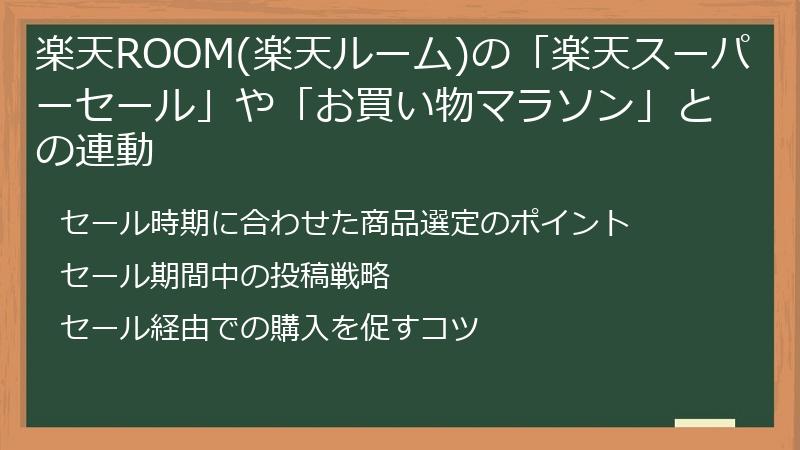 楽天ROOM(楽天ルーム)の「楽天スーパーセール」や「お買い物マラソン」との連動

セール時期に合わせた商品選定のポイント

セール期間中の投稿戦略

セール経由での購入を促すコツ